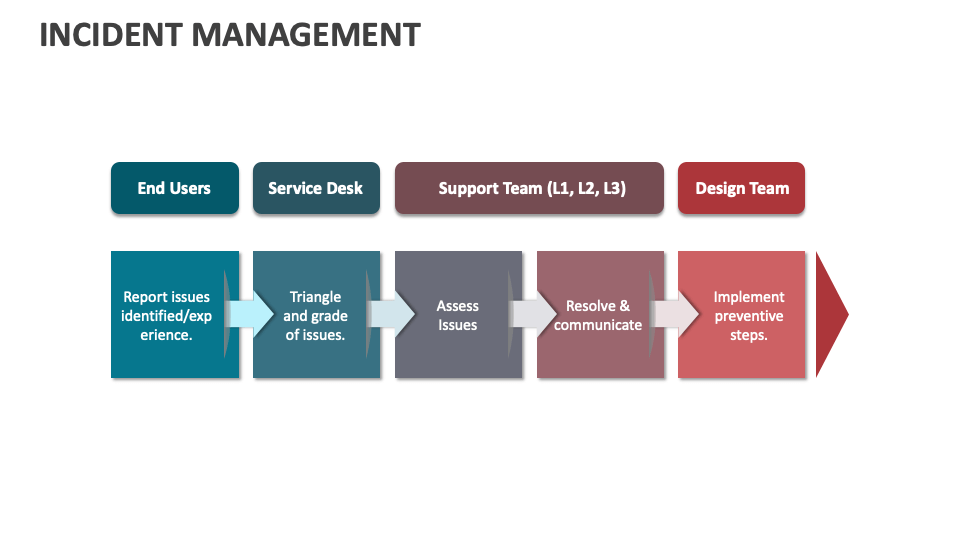 INCIDENT MANAGEMENT

End Users

Service Desk

Support Team (L1, L2, L3)

Design Team

Report issues identified/exp erience.

Triangle and grade of issues.

Assess Issues

Resolve & communicate

Implement preventive steps.